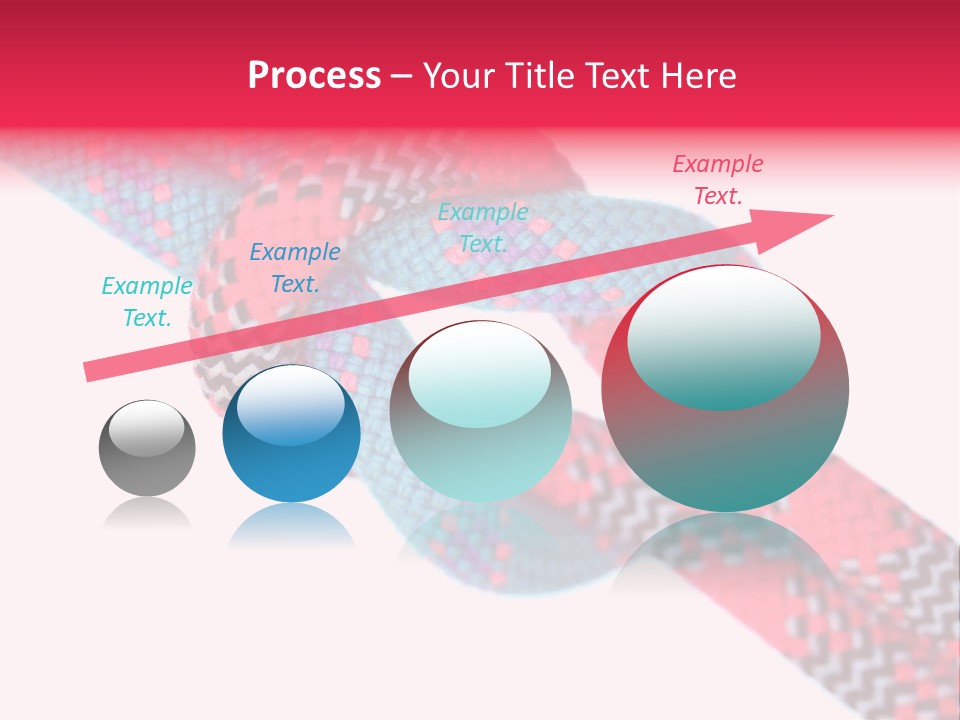 Process – Your Title Text Here

Example Text.

Example Text.

Example Text.

Example Text.